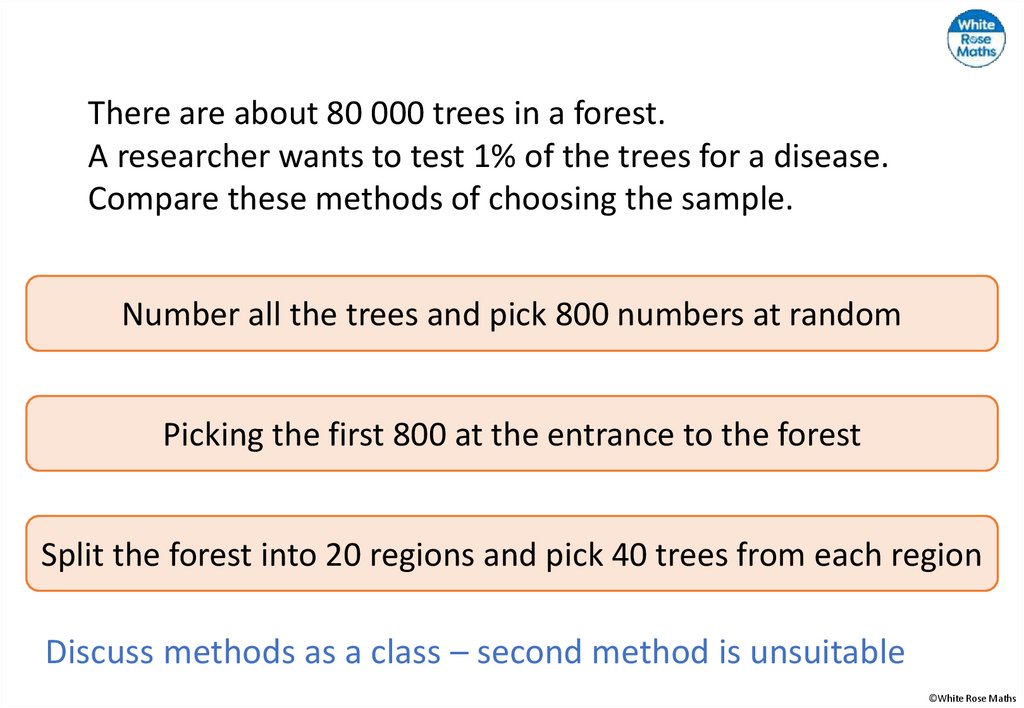 White Rose Maths

There are about 80 000 trees in a forest.
A researcher wants to test 1% of the trees for a disease.
Compare these methods of choosing the sample.

Number all the trees and pick 800 numbers at random

Picking the first 800 at the entrance to the forest

Split the forest into 20 regions and pick 40 trees from each region

Discuss methods as a class – second method is unsuitable

©White Rose Maths